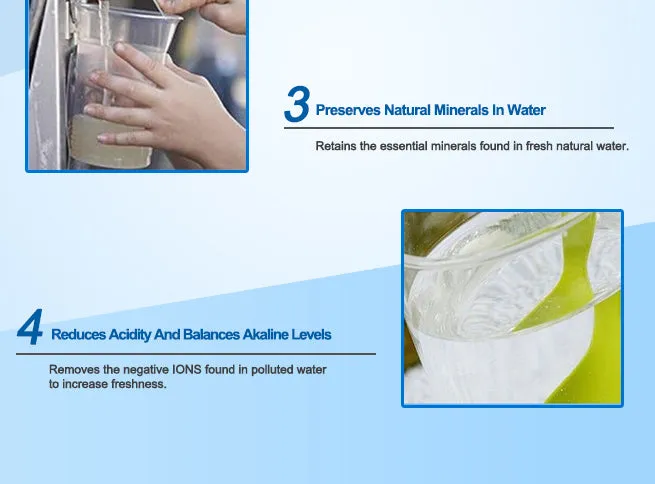 3 Preserves Natural Minerals In Water

Retains the essential minerals found in fresh natural water.

4 Reduces Acidity And Balances Akaline Levels

Removes the negative IONS found in polluted water to increase freshness.